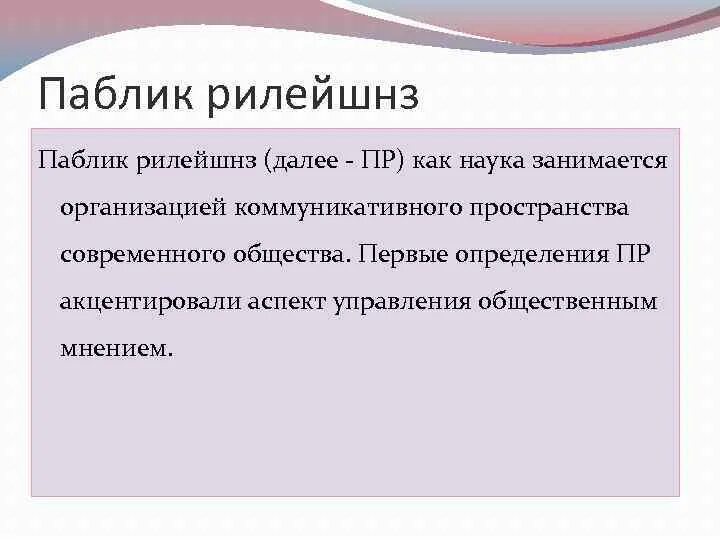 Паблик рилейшнз

Паблик рилейшнз (далее - ПР) как наука занимается организацией коммуникативного пространства современного общества. Первые определения ПР акцентировали аспект управления общественным мнением.